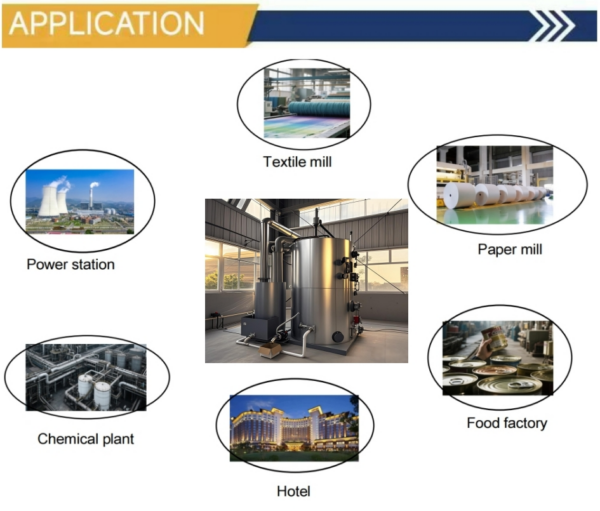 APPLICATION

Textile mill

Power station

Paper mill

Chemical plant

Food factory

Hotel